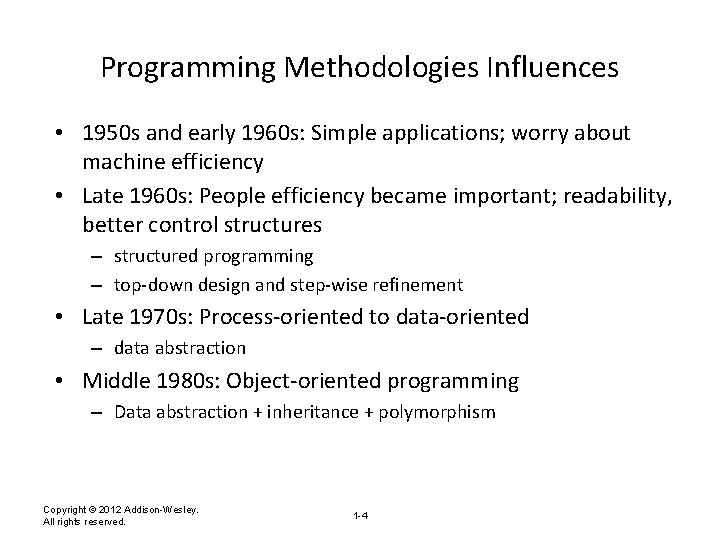 Programming Methodologies Influences

• 1950s and early 1960s: Simple applications; worry about machine efficiency

• Late 1960s: People efficiency became important; readability, better control structures

– structured programming

– top-down design and step-wise refinement

• Late 1970s: Process-oriented to data-oriented

– data abstraction

• Middle 1980s: Object-oriented programming

– Data abstraction + inheritance + polymorphism

Copyright © 2012 Addison-Wesley. All rights reserved.

1-4